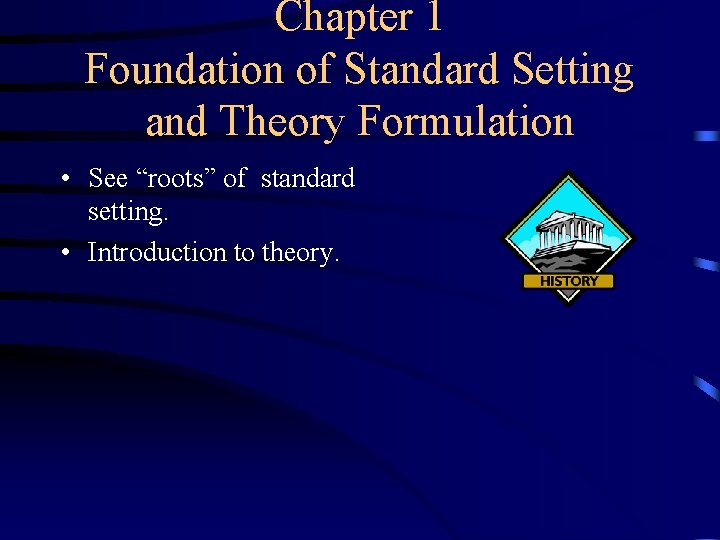 Chapter 1
Foundation of Standard Setting and Theory Formulation

• See “roots” of standard setting.
• Introduction to theory.

HISTORY